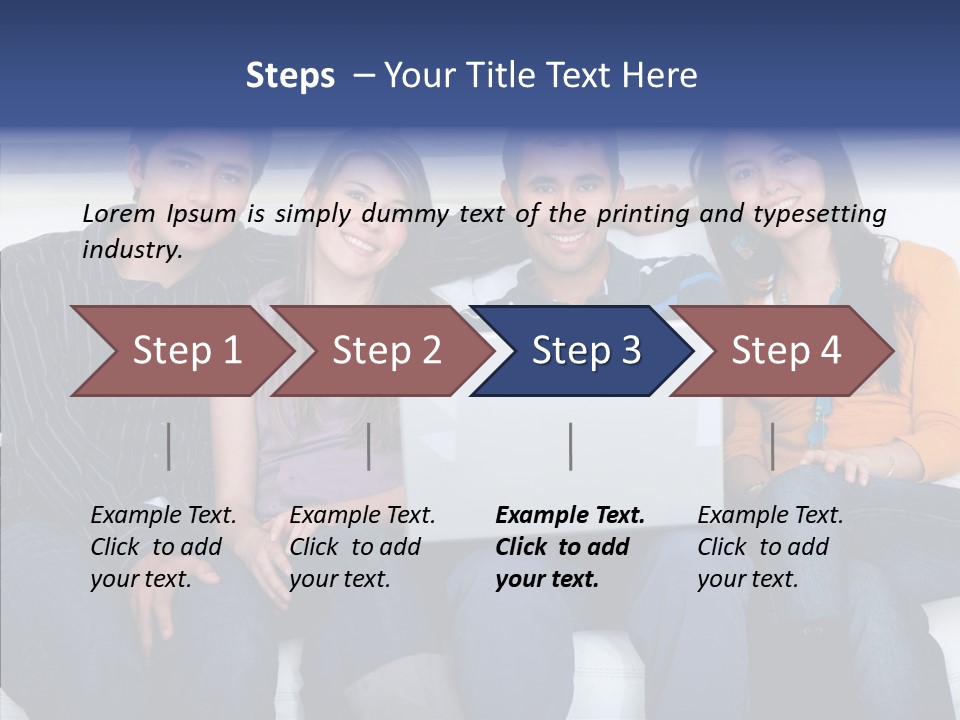 Steps – Your Title Text Here

Lorem Ipsum is simply dummy text of the printing and typesetting industry.

Step 1

Step 2

Step 3

Step 4

Example Text. Click to add your text.

Example Text. Click to add your text.

Example Text. Click to add your text.

Example Text. Click to add your text.